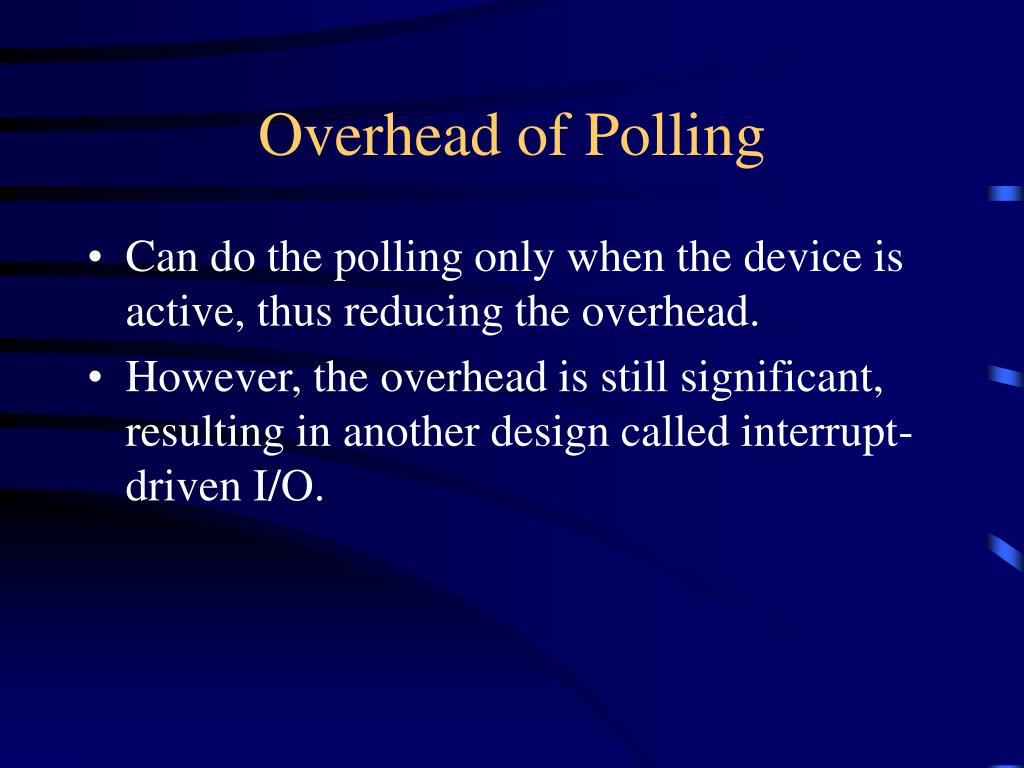 Overhead of Polling

• Can do the polling only when the device is active, thus reducing the overhead.
• However, the overhead is still significant, resulting in another design called interrupt-driven I/O.